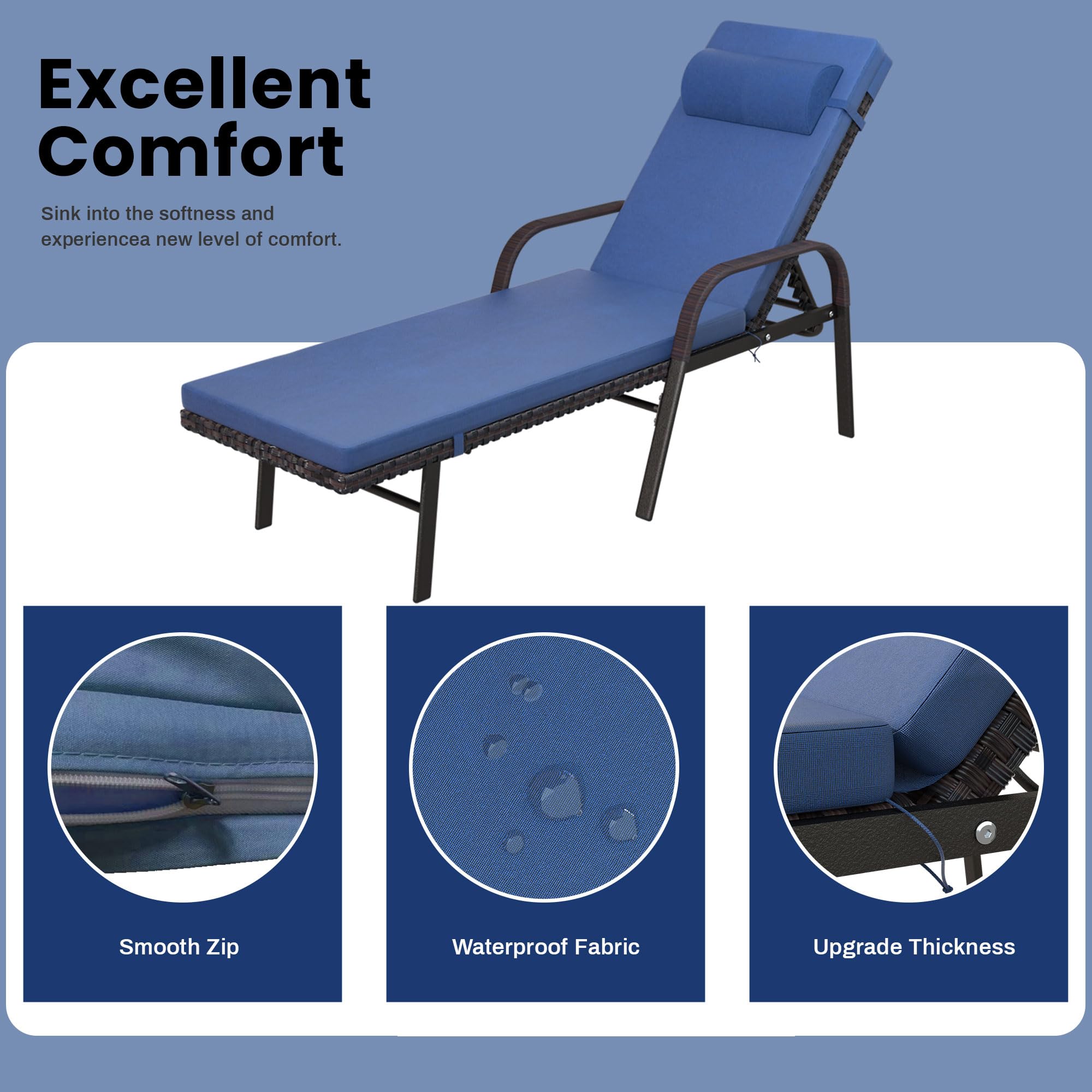 Excellent Comfort

Sink into the softness and experiencea new level of comfort.

Smooth Zip

Waterproof Fabric

Upgrade Thickness